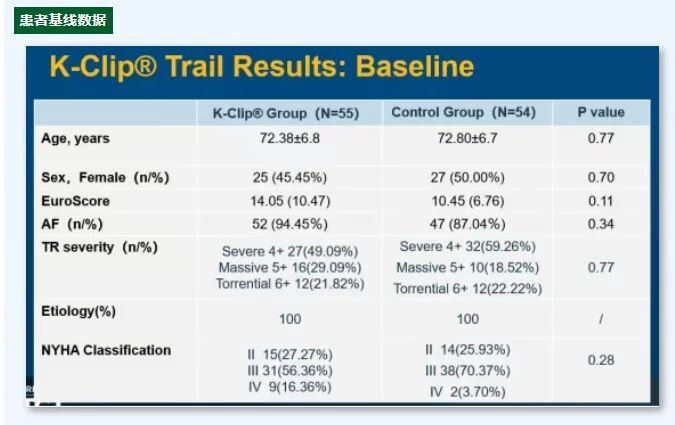 患者基线数据

K-Clip® Trail Results: Baseline

| | K-Clip® Group (N=55) | Control Group (N=54) | P value |
|---|---|---|---|
| Age, years | 72.38±6.8 | 72.80±6.7 | 0.77 |
| Sex, Female (n/%) | 25 (45.45%) | 27 (50.00%) | 0.70 |
| EuroScore | 14.05 (10.47) | 10.45 (6.76) | 0.11 |
| AF (n/%) | 52 (94.45%) | 47 (87.04%) | 0.34 |
| TR severity (n/%) | Severe 4+ 27(49.09%) Massive 5+ 16(29.09%) Torrential 6+ 12(21.82%) | Severe 4+ 32(59.26%) Massive 5+ 10(18.52%) Torrential 6+ 12(22.22%) | 0.77 |
| Etiology(%) | 100 | 100 | / |
| NYHA Classification | II 15(27.27%) III 31(56.36%) IV 9(16.36%) | II 14(25.93%) III 38(70.37%) IV 2(3.70%) | 0.28 |